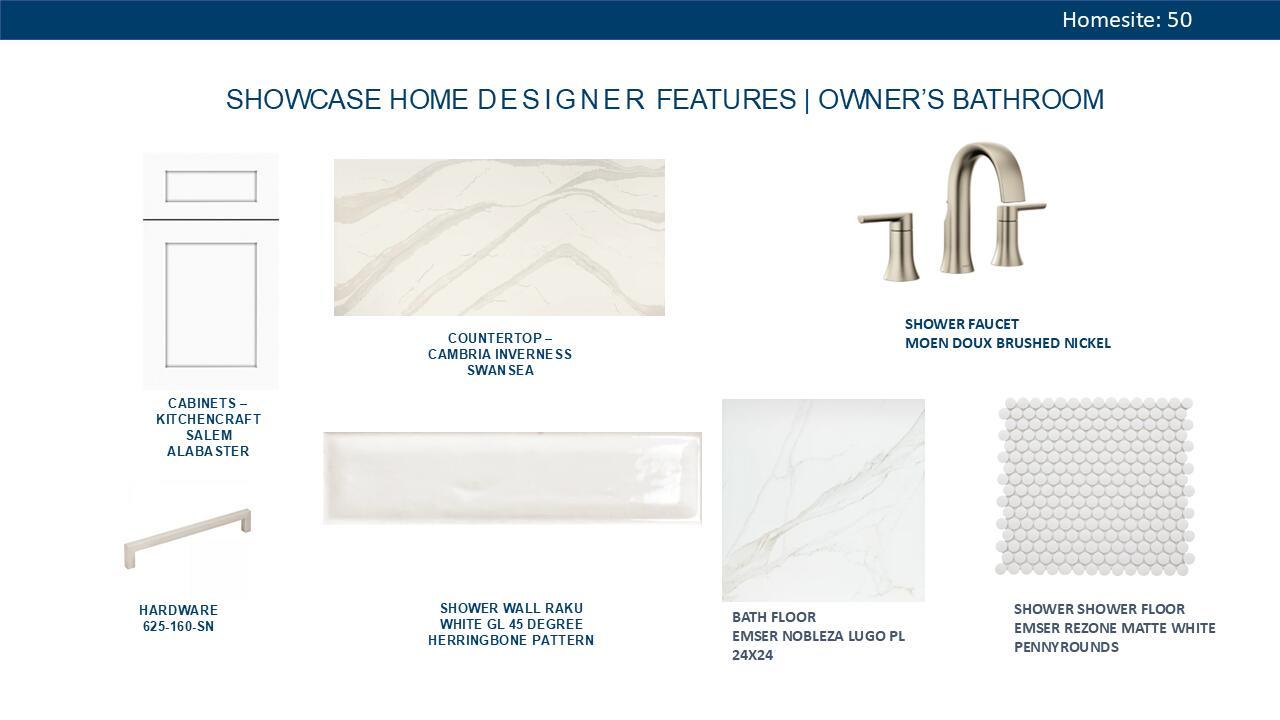 Homesite: 50

SHOWCASE HOME DESIGNER FEATURES | OWNER'S BATHROOM

CABINETS – KITCHENCRAFT SALEM ALABASTER

COUNTERTOP – CAMBRIA INVERNESS SWANSEA

SHOWER FAUCET
MOEN DOUX BRUSHED NICKEL

HARDWARE
625-160-SN

SHOWER WALL RAKU WHITE GL 45 DEGREE HERRINGBONE PATTERN

BATH FLOOR
EMSER NOBLEZA LUGO PL 24X24

SHOWER SHOWER FLOOR
EMSER REZONE MATTE WHITE PENNYROUNDS